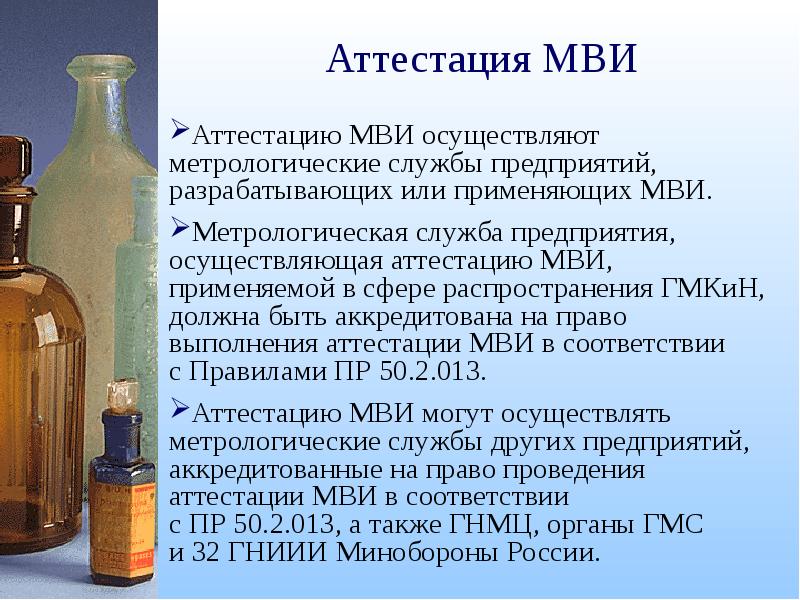 Аттестация МВИ

➢Аттестацию МВИ осуществляют метрологические службы предприятий, разрабатывающих или применяющих МВИ.

➢Метрологическая служба предприятия, осуществляющая аттестацию МВИ, применяемой в сфере распространения ГМКиН, должна быть аккредитована на право выполнения аттестации МВИ в соответствии с Правилами ПР 50.2.013.

➢Аттестацию МВИ могут осуществлять метрологические службы других предприятий, аккредитованные на право проведения аттестации МВИ в соответствии с ПР 50.2.013, а также ГНМЦ, органы ГМС и 32 ГНИИИ Минобороны России.